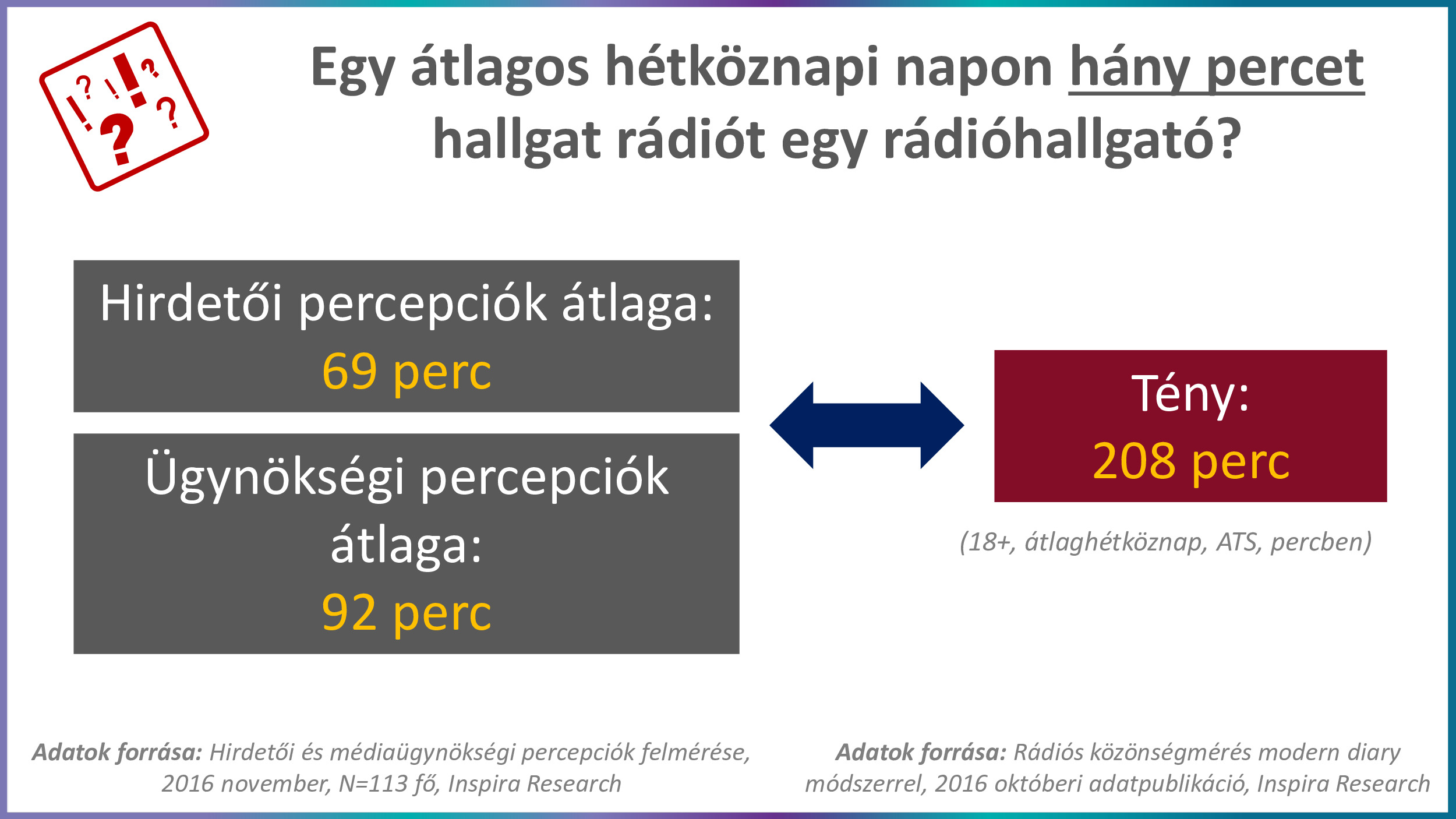 Egy átlagos hétköznapi napon hány percet hallgat rádiót egy rádióhallgató?

Hirdetői percepciók átlaga:
69 perc

Ügynökségi percepciók átlaga:
92 perc

Tény:
208 perc

(18+, átlaghétköznap, ATS, percben)

Adatok forrása: Hirdetői és médiaügynökségi percepciók felmérése, 2016 november, N=113 fő, Inspira Research

Adatok forrása: Rádiós közönségmérés modern diary módszerrel, 2016 októberi adatpublikáció, Inspira Research